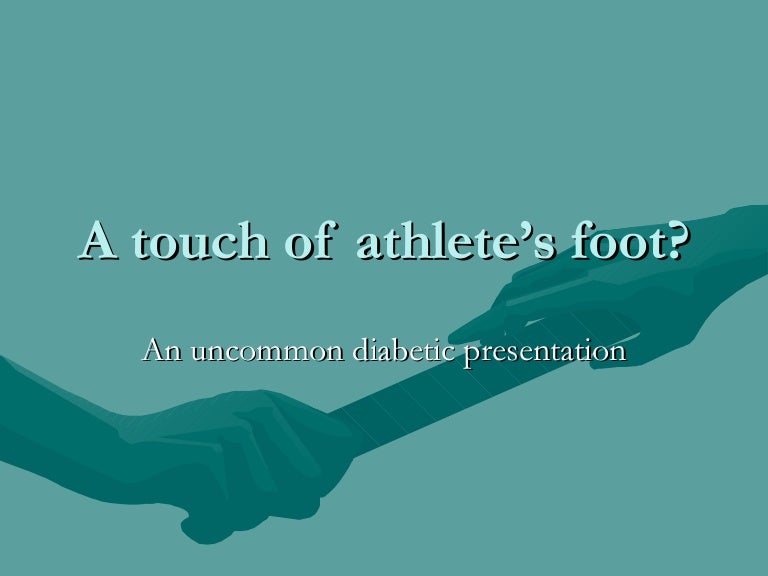 A touch of athlete’s foot?

An uncommon diabetic presentation